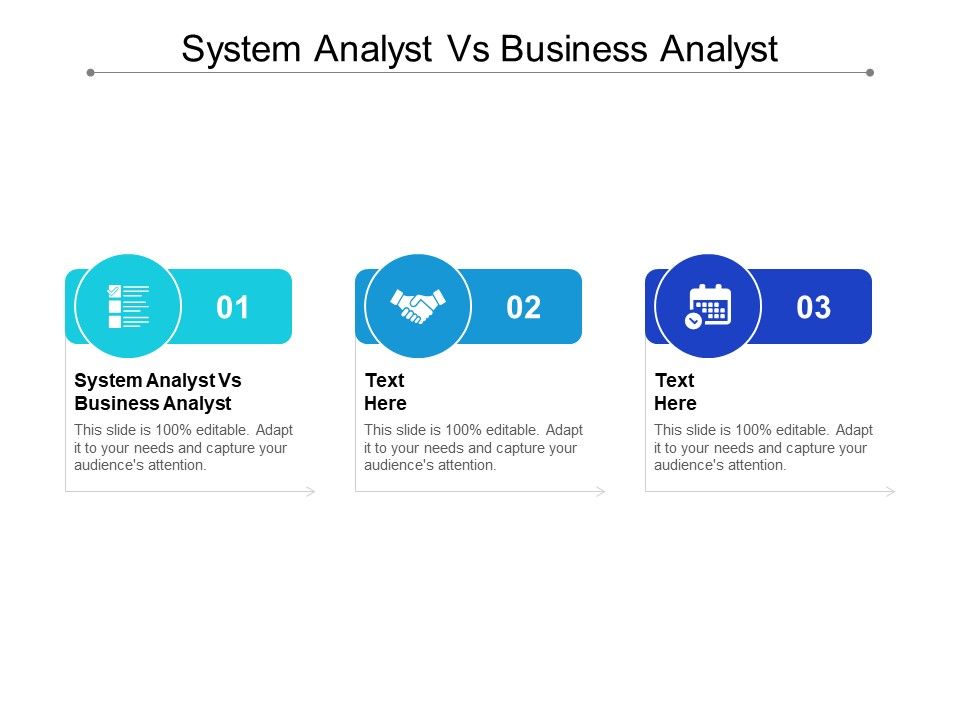 System Analyst Vs Business Analyst

01

System Analyst Vs Business Analyst

This slide is 100% editable. Adapt it to your needs and capture your audience's attention.

02

Text Here

This slide is 100% editable. Adapt it to your needs and capture your audience's attention.

03

Text Here

This slide is 100% editable. Adapt it to your needs and capture your audience's attention.